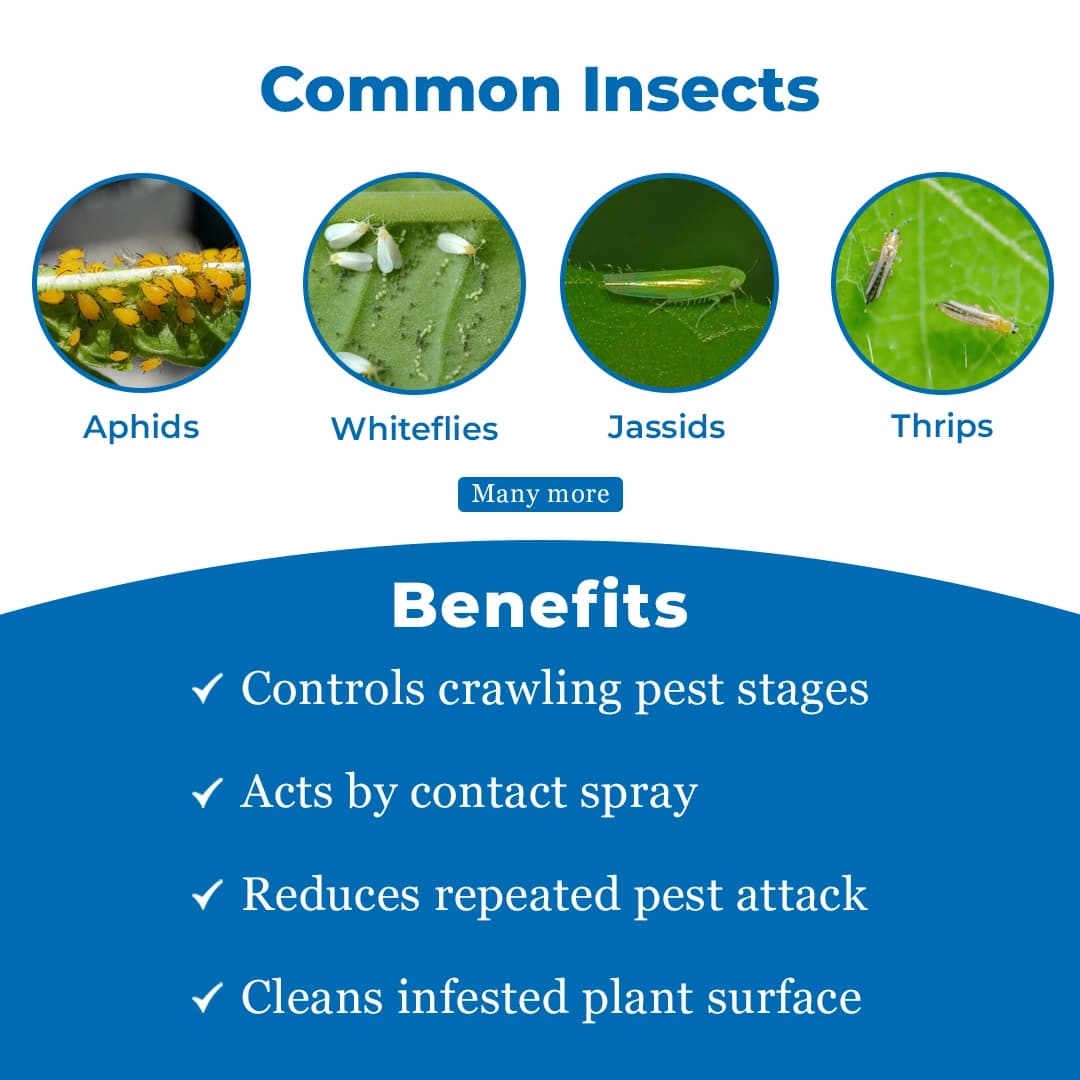 Common Insects

Aphids

Whiteflies

Jassids

Thrips

Many more

Benefits

✓ Controls crawling pest stages

✓ Acts by contact spray

✓ Reduces repeated pest attack

✓ Cleans infested plant surface